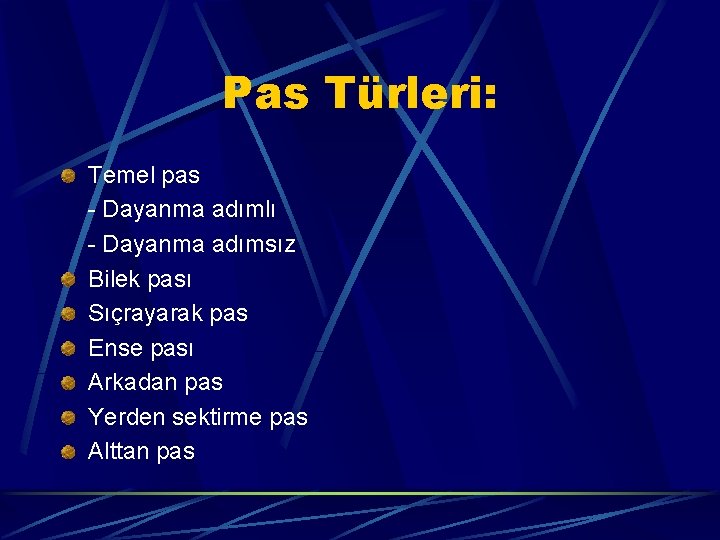 Pas Türleri:

Temel pas
- Dayanma adımlı
- Dayanma adımsız
Bilek pası
Sıçrayarak pas
Ense pası
Arkadan pas
Yerden sektirme pas
Alttan pas